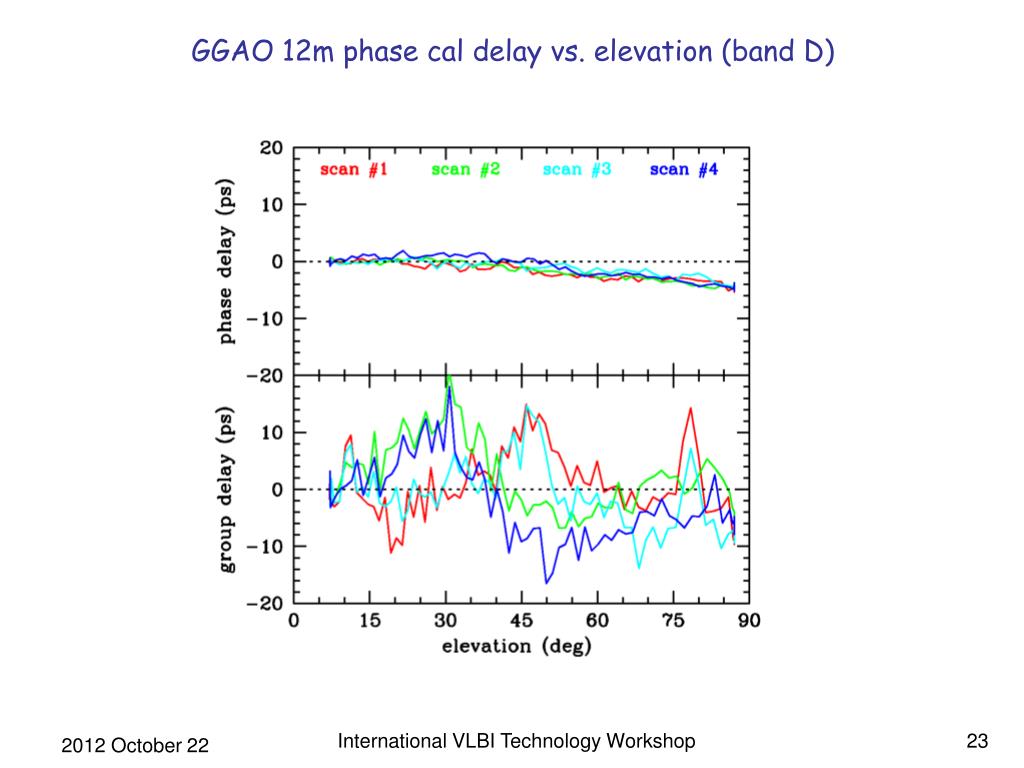 GGAO 12m phase cal delay vs. elevation (band D)

scan #1 scan #2 scan #3 scan #4

phase delay (ps)

20
10
0
−10
−20

group delay (ps)

10
0
−10
−20

0 15 30 45 60 75 90

elevation (deg)

2012 October 22

International VLBI Technology Workshop

23